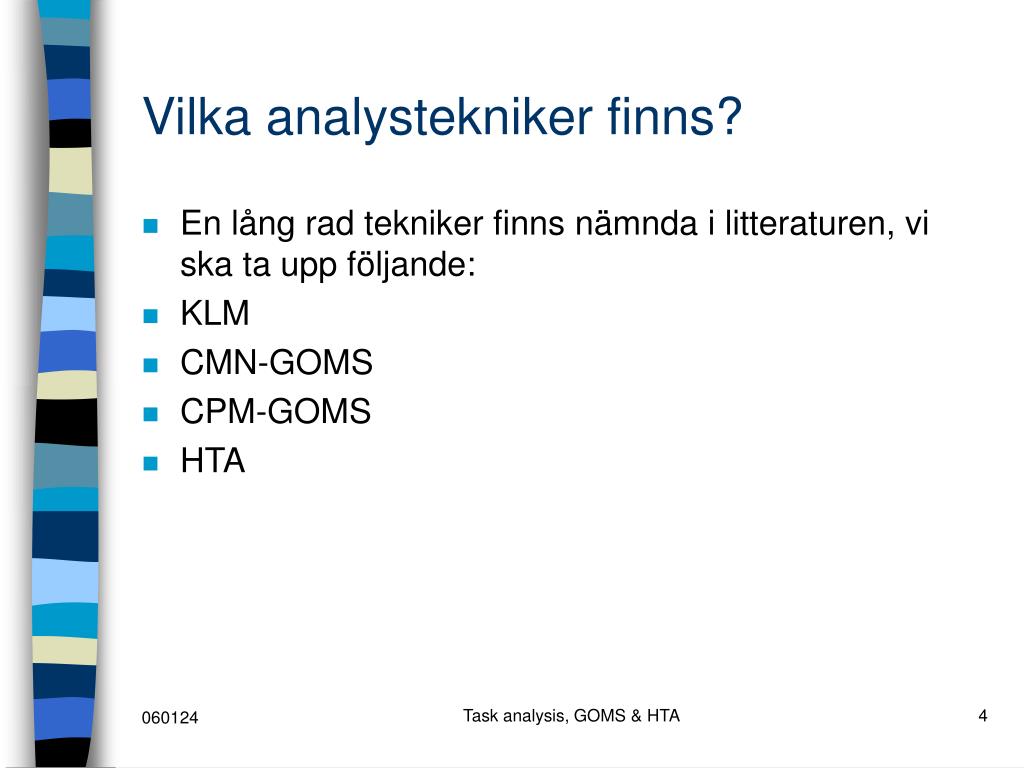 Vilka analystekniker finns?

- En lång rad tekniker finns nämnda i litteraturen, vi ska ta upp följande:
- KLM
- CMN-GOMS
- CPM-GOMS
- HTA

060124

Task analysis, GOMS & HTA

4